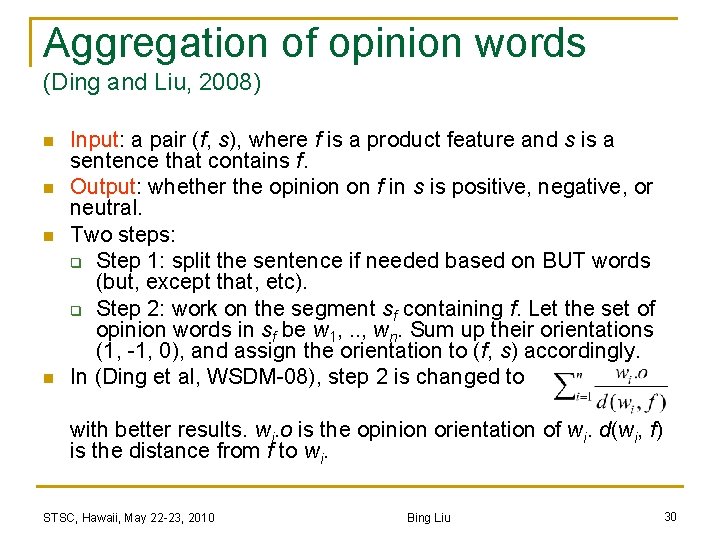 Aggregation of opinion words
(Ding and Liu, 2008)

Input: a pair ($f$, $s$), where $f$ is a product feature and $s$ is a sentence that contains $f$.

Output: whether the opinion on $f$ in $s$ is positive, negative, or neutral.

Two steps:

Step 1: split the sentence if needed based on BUT words (but, except that, etc).

Step 2: work on the segment $s_f$ containing $f$. Let the set of opinion words in $s_f$ be $w_1$, .., $w_n$. Sum up their orientations (1, -1, 0), and assign the orientation to ($f$, $s$) accordingly.

In (Ding et al, WSDM-08), step 2 is changed to $\sum_{i=1}^{n} \frac{w_i.o}{d(w_i, f)}$

with better results. $w_i.o$ is the opinion orientation of $w_i$. $d(w_i, f)$ is the distance from $f$ to $w_i$.

STSC, Hawaii, May 22-23, 2010

Bing Liu

30